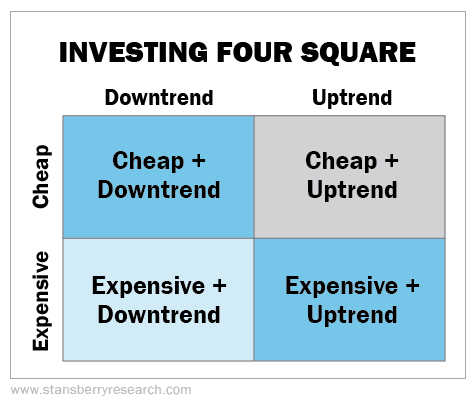 INVESTING FOUR SQUARE

| | Downtrend | Uptrend |
|---|---|---|
| Cheap | Cheap + Downtrend | Cheap + Uptrend |
| Expensive | Expensive + Downtrend | Expensive + Uptrend |

www.stansberryresearch.com